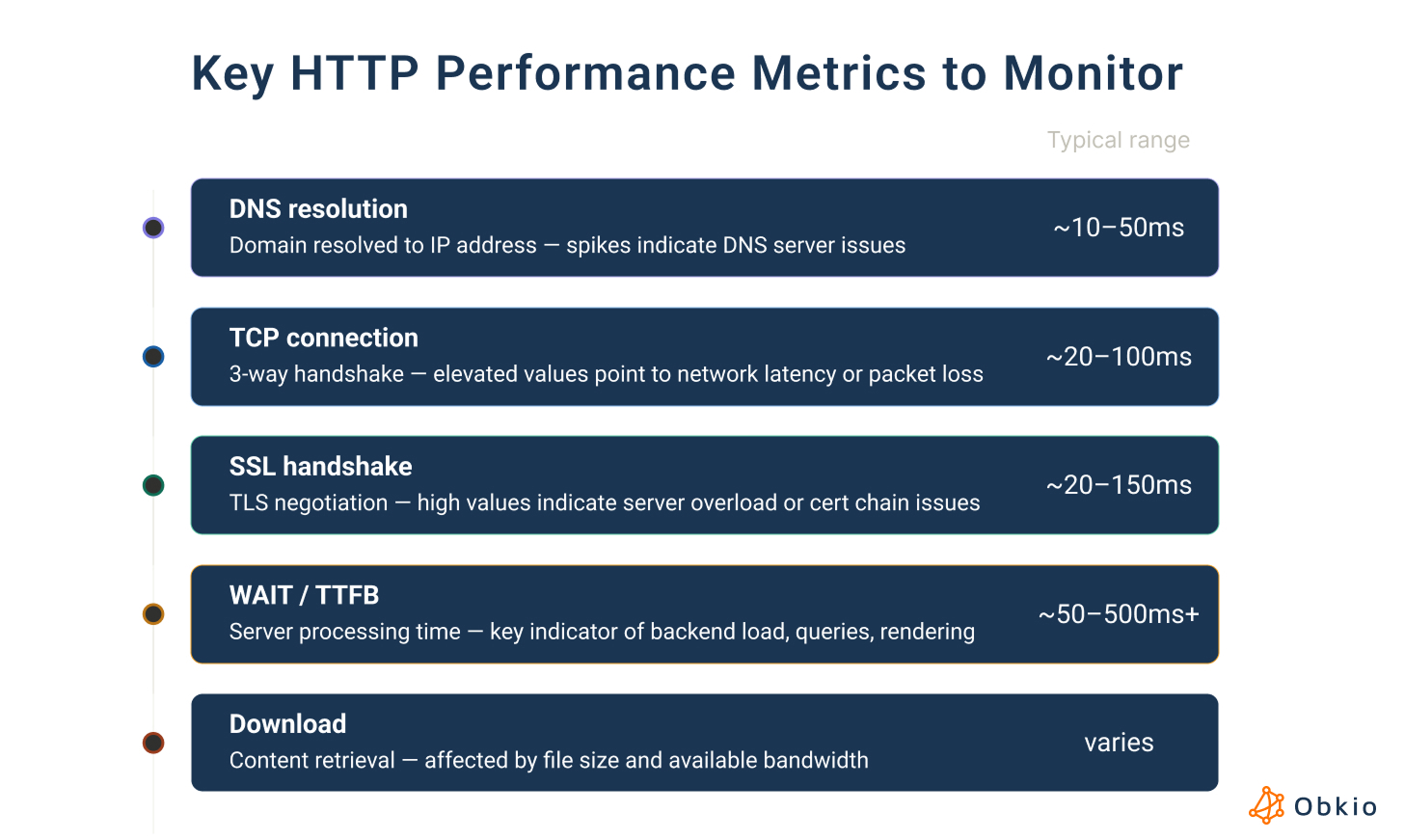 Key HTTP Performance Metrics to Monitor

Typical range

DNS resolution
Domain resolved to IP address — spikes indicate DNS server issues
~10–50ms

TCP connection
3-way handshake — elevated values point to network latency or packet loss
~20–100ms

SSL handshake
TLS negotiation — high values indicate server overload or cert chain issues
~20–150ms

WAIT / TTFB
Server processing time — key indicator of backend load, queries, rendering
~50–500ms+

Download
Content retrieval — affected by file size and available bandwidth
varies

Obkio